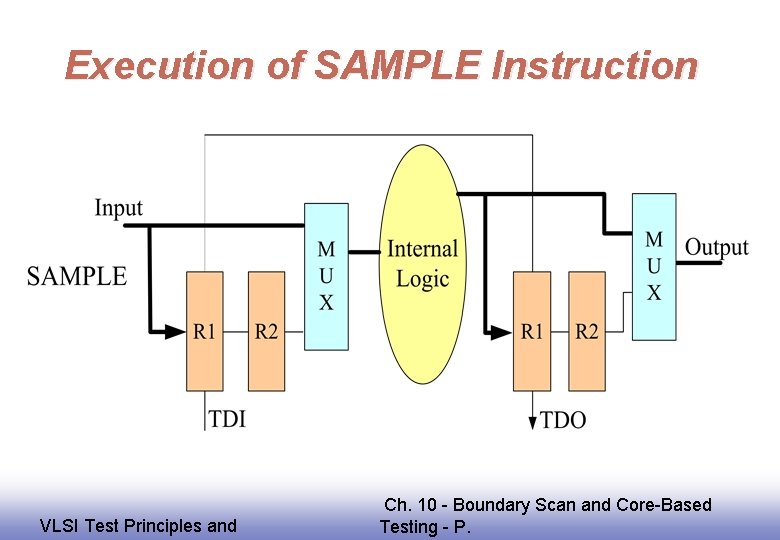 Execution of SAMPLE Instruction

Input

SAMPLE

R1

R2

M U X

Internal Logic

R1

R2

M U X

Output

TDI

TDO

VLSI Test Principles and

Ch. 10 - Boundary Scan and Core-Based Testing - P.